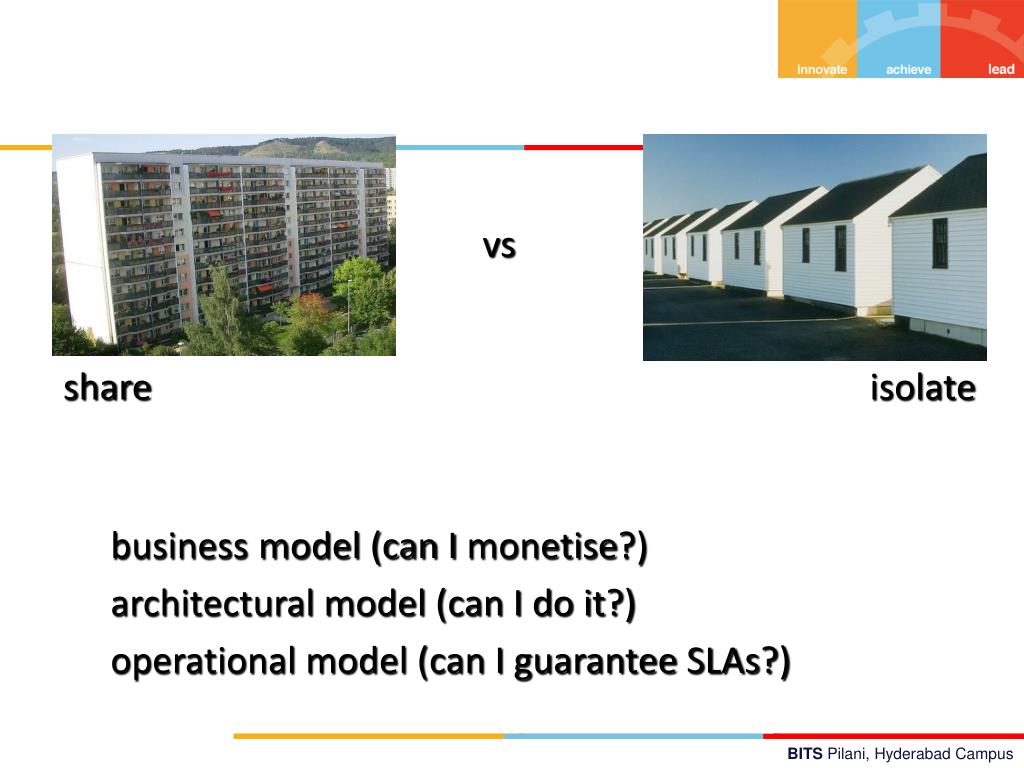 innovate achieve lead

vs

share

isolate

business model (can I monetise?)
architectural model (can I do it?)
operational model (can I guarantee SLAs?)

BITS Pilani, Hyderabad Campus